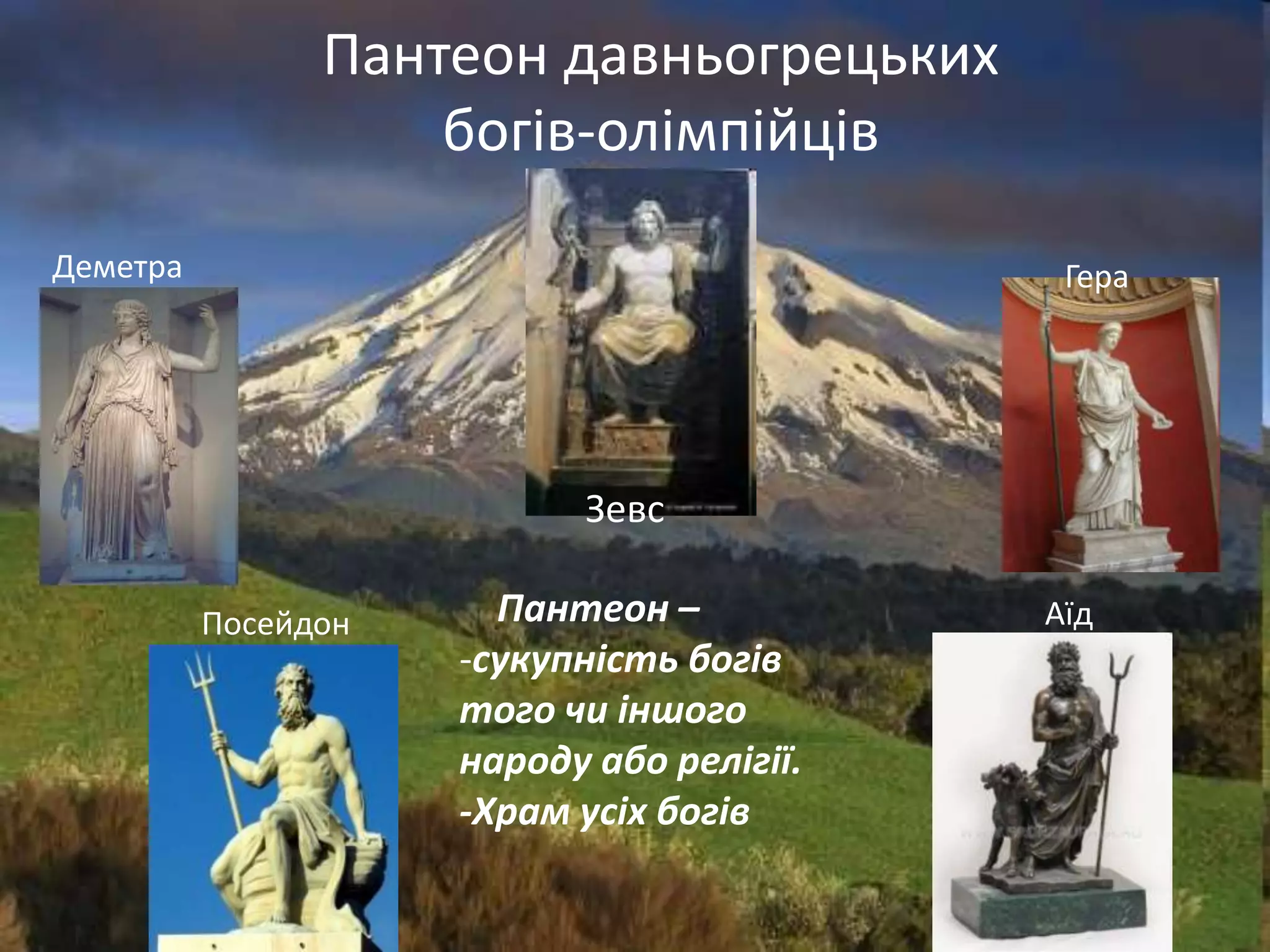 Пантеон давньогрецьких богів-олімпійців

Деметра

Зевс

Гера

Посейдон

Пантеон –
-сукупність богів того чи іншого народу або релігії.
-Храм усіх богів

Аїд